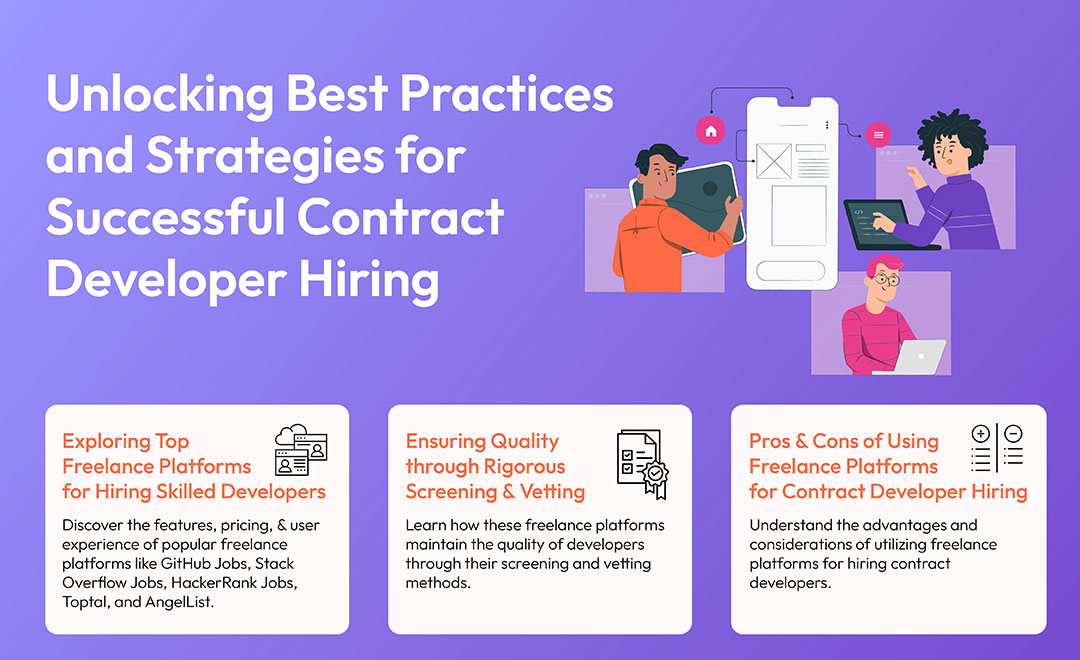 Unlocking Best Practices and Strategies for Successful Contract Developer Hiring

Exploring Top Freelance Platforms for Hiring Skilled Developers

Discover the features, pricing, & user experience of popular freelance platforms like GitHub Jobs, Stack Overflow Jobs, HackerRank Jobs, Toptal, and AngelList.

Ensuring Quality through Rigorous Screening & Vetting

Learn how these freelance platforms maintain the quality of developers through their screening and vetting methods.

Pros & Cons of Using Freelance Platforms for Contract Developer Hiring

Understand the advantages and considerations of utilizing freelance platforms for hiring contract developers.